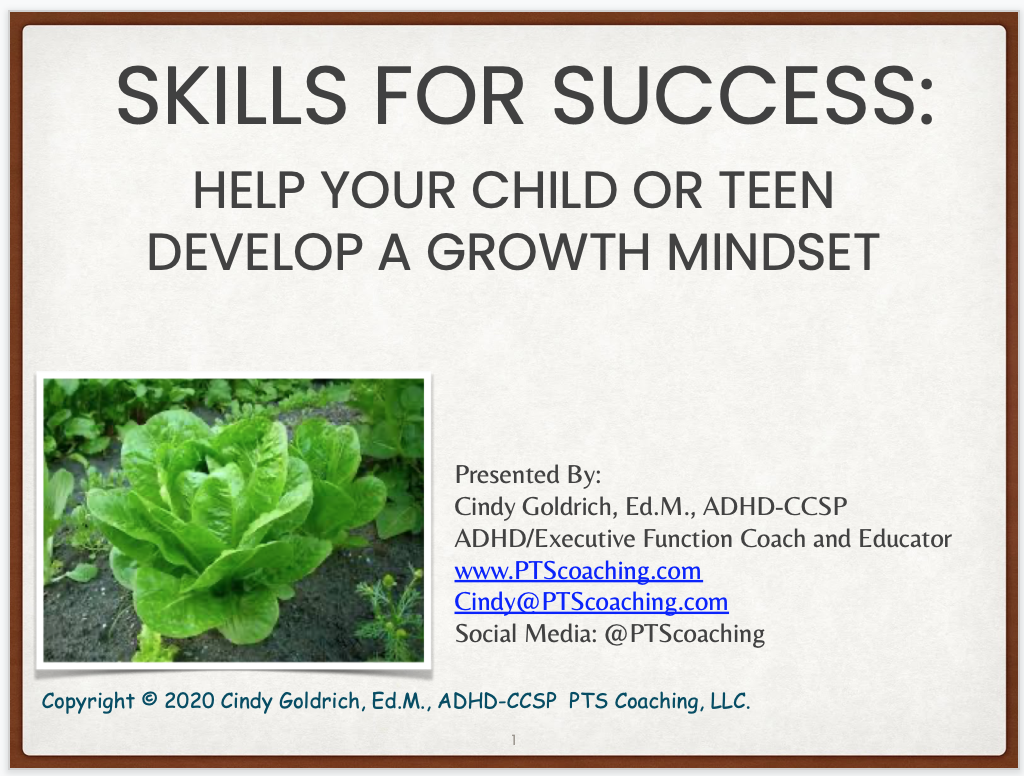 SKILLS FOR SUCCESS:

HELP YOUR CHILD OR TEEN DEVELOP A GROWTH MINDSET

Presented By:
Cindy Goldrich, Ed.M., ADHD-CCSP
ADHD/Executive Function Coach and Educator
www.PTScoaching.com
Cindy@PTScoaching.com
Social Media: @PTScoaching

Copyright © 2020 Cindy Goldrich, Ed.M., ADHD-CCSP PTS Coaching, LLC.

1